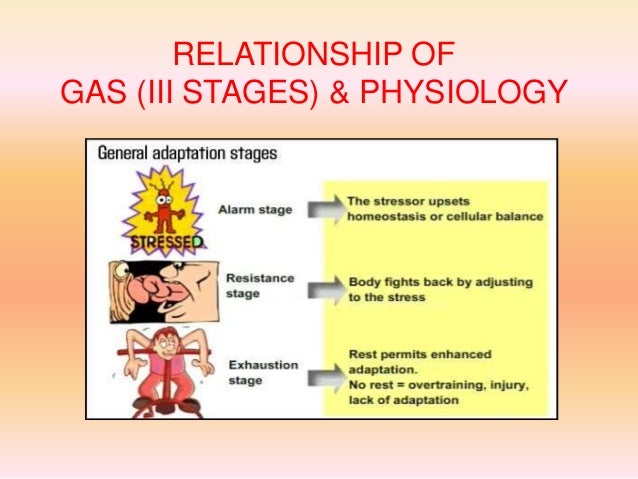 RELATIONSHIP OF
GAS (III STAGES) & PHYSIOLOGY

General adaptation stages

STRESSED

Alarm stage

The stressor upsets homeostasis or cellular balance

Resistance stage

Body fights back by adjusting to the stress

Exhaustion stage

Rest permits enhanced adaptation.
No rest = overtraining, injury, lack of adaptation